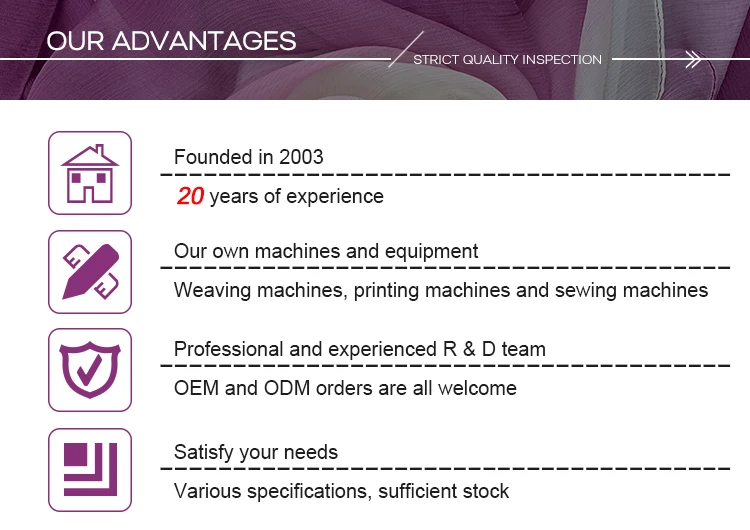 OUR ADVANTAGES

STRICT QUALITY INSPECTION

Founded in 2003

20 years of experience

Our own machines and equipment

Weaving machines, printing machines and sewing machines

Professional and experienced R & D team

OEM and ODM orders are all welcome

Satisfy your needs

Various specifications, sufficient stock